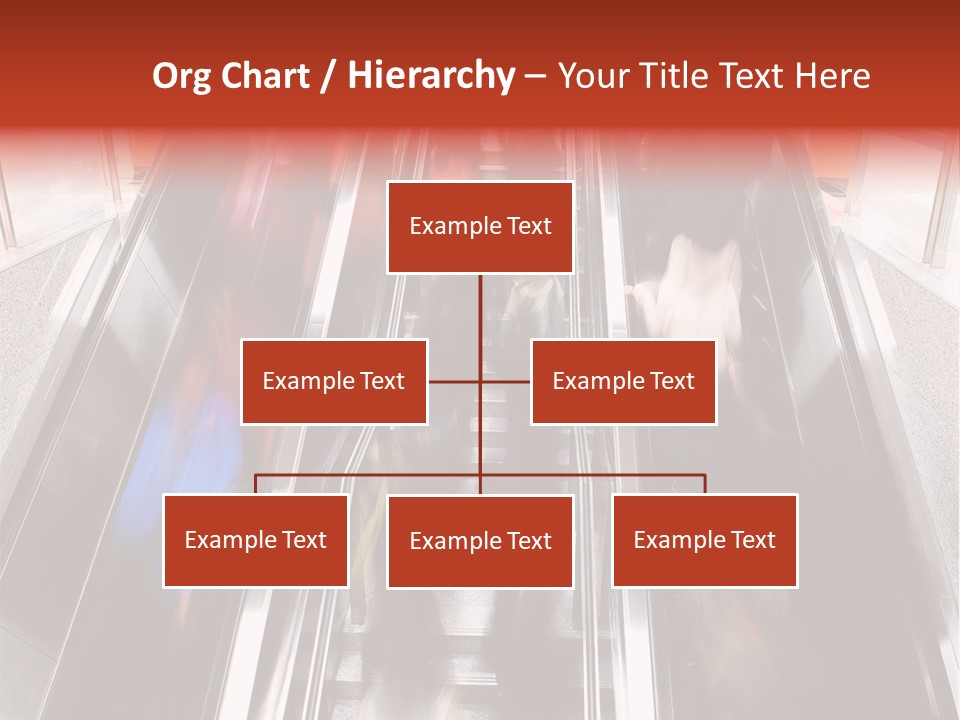 Org Chart / Hierarchy – Your Title Text Here

Example Text

Example Text

Example Text

Example Text

Example Text

Example Text